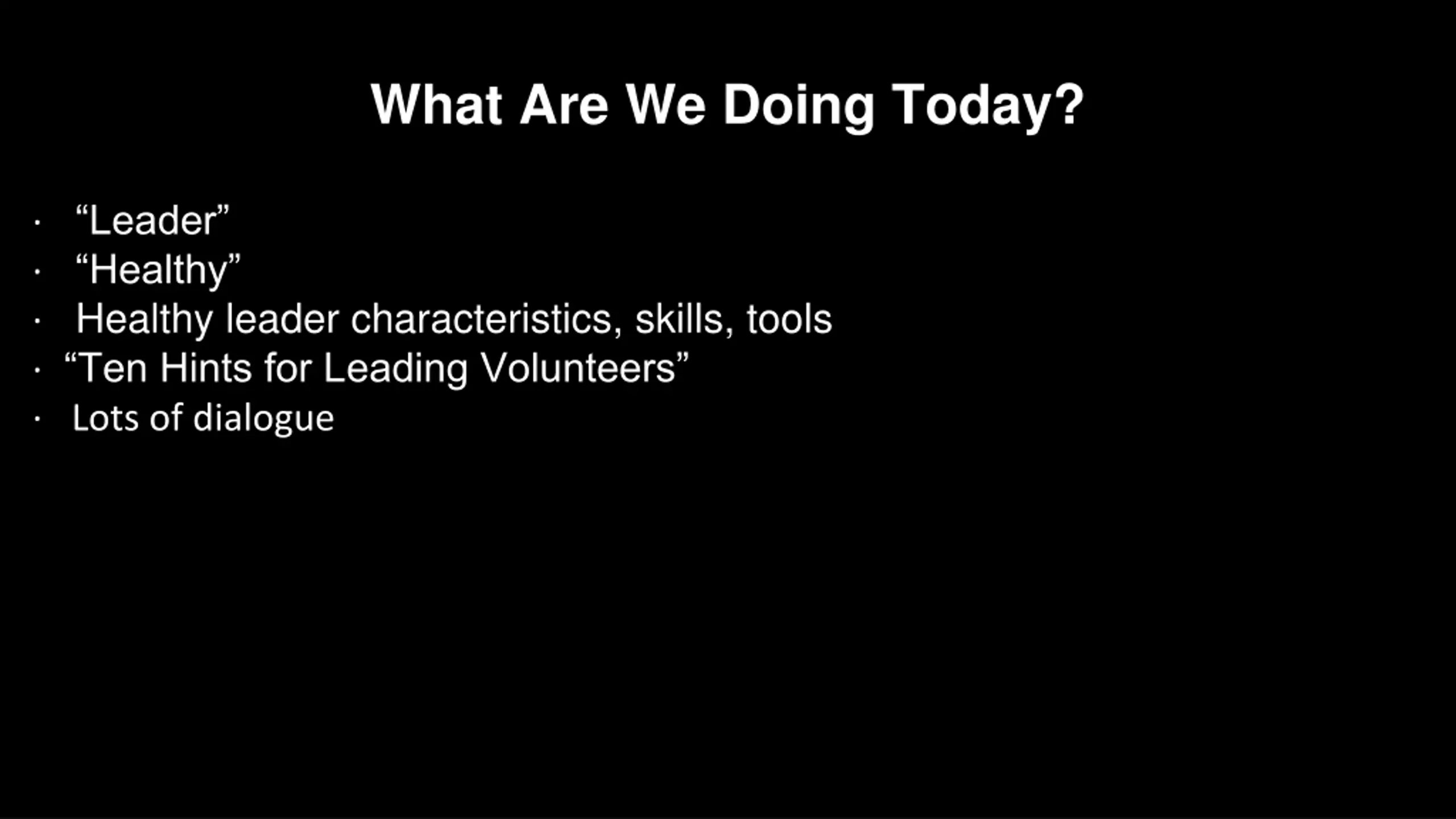 What Are We Doing Today?

· “Leader”
· “Healthy”
· Healthy leader characteristics, skills, tools
· “Ten Hints for Leading Volunteers”
· Lots of dialogue